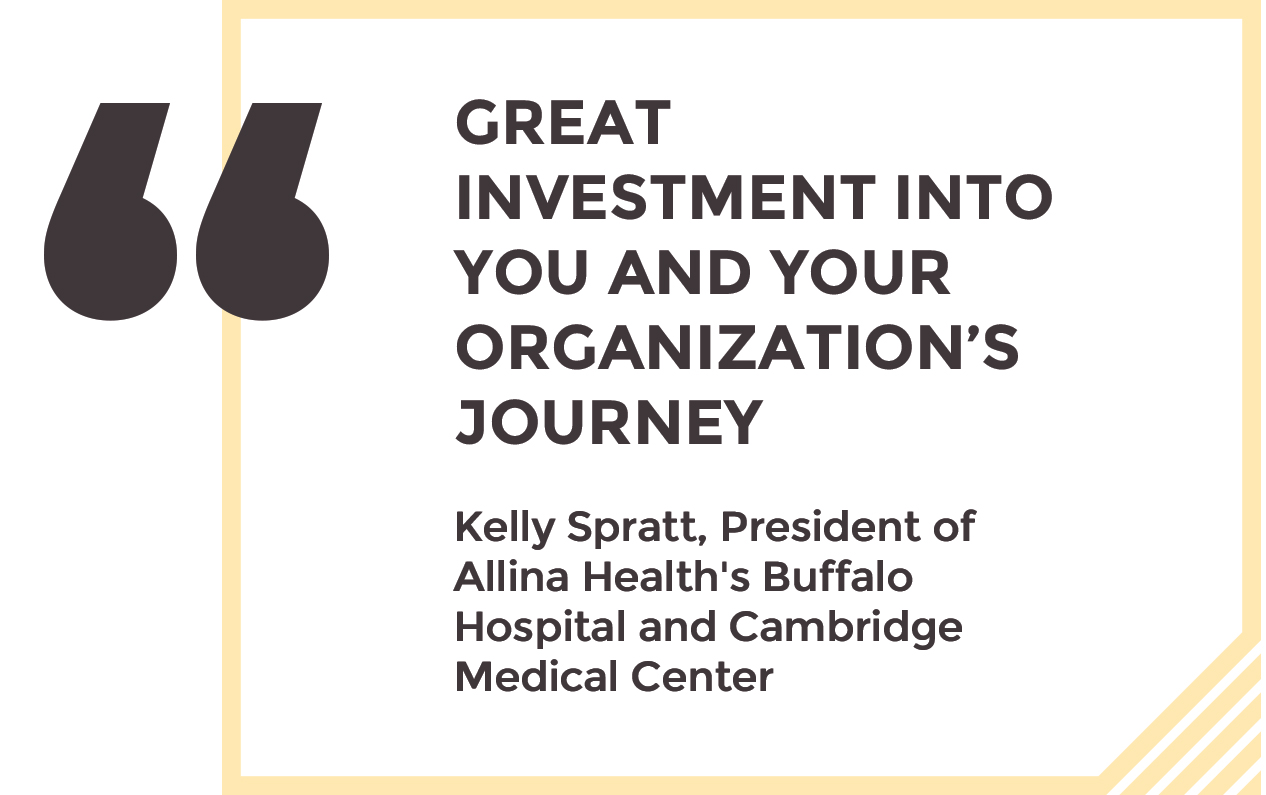 “

GREAT INVESTMENT INTO YOU AND YOUR ORGANIZATION’S JOURNEY

Kelly Spratt, President of Allina Health's Buffalo Hospital and Cambridge Medical Center